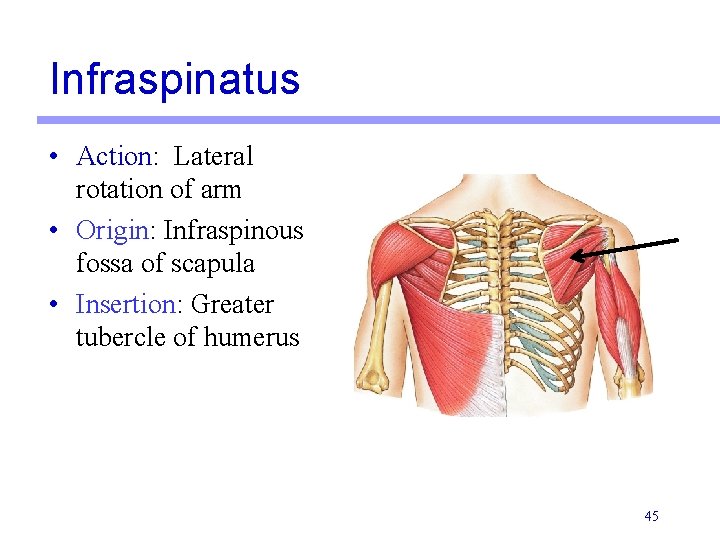 Infraspinatus

• Action: Lateral rotation of arm
• Origin: Infraspinous fossa of scapula
• Insertion: Greater tubercle of humerus

45